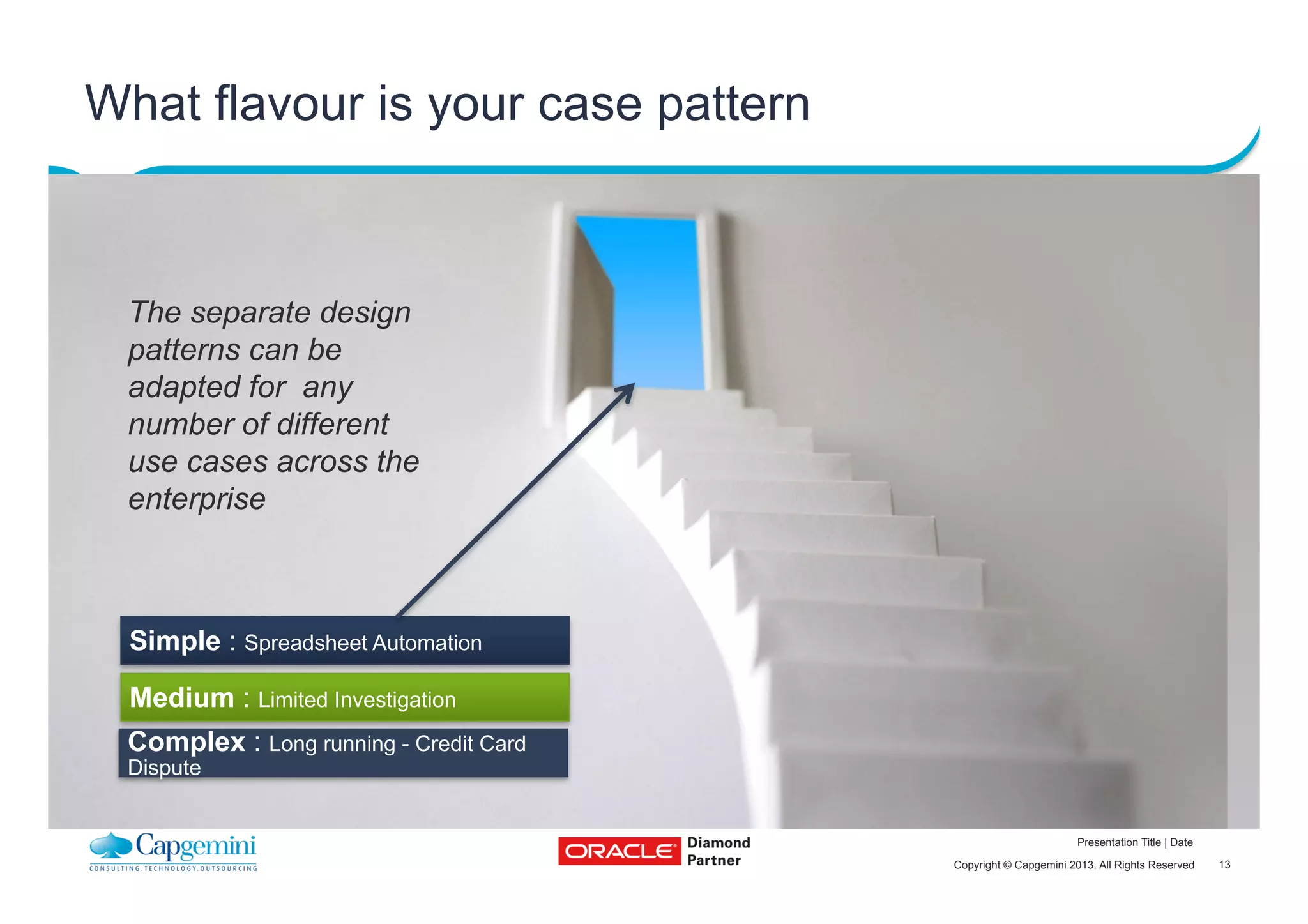 What flavour is your case pattern

The separate design patterns can be adapted for any number of different use cases across the enterprise

Simple : Spreadsheet Automation

Medium : Limited Investigation

Complex : Long running - Credit Card Dispute

Capgemini
CONSULTING.TECHNOLOGY.OUTSOURCING

ORACLE Diamond Partner

Presentation Title | Date

Copyright © Capgemini 2013. All Rights Reserved 13